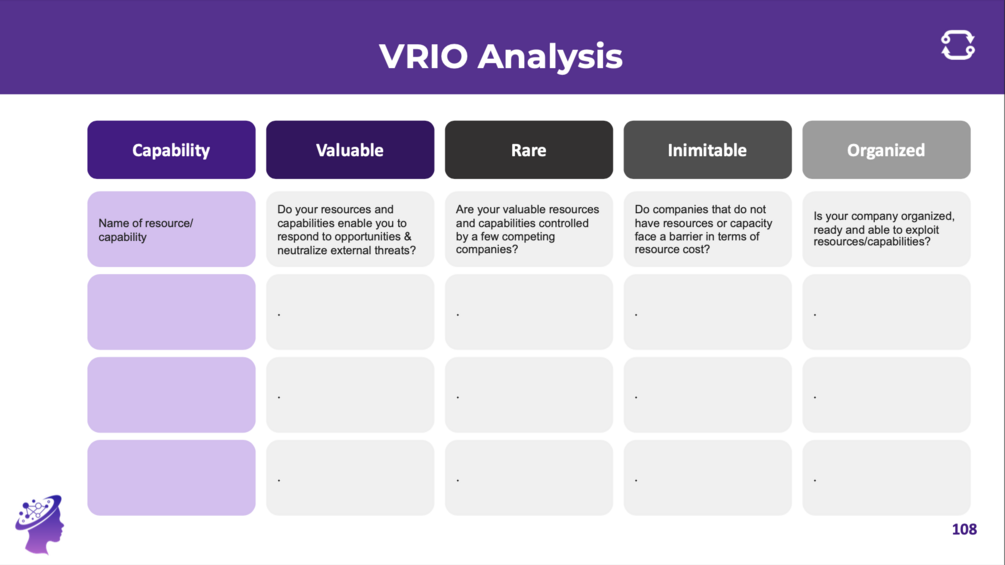 VRIO Analysis

| Capability | Valuable | Rare | Inimitable | Organized |
|---|---|---|---|---|
| Name of resource/ capability | Do your resources and capabilities enable you to respond to opportunities & neutralize external threats? | Are your valuable resources and capabilities controlled by a few competing companies? | Do companies that do not have resources or capacity face a barrier in terms of resource cost? | Is your company organized, ready and able to exploit resources/capabilities? |
| | . | . | . | . |
| | . | . | . | . |
| | . | . | . | . |

108